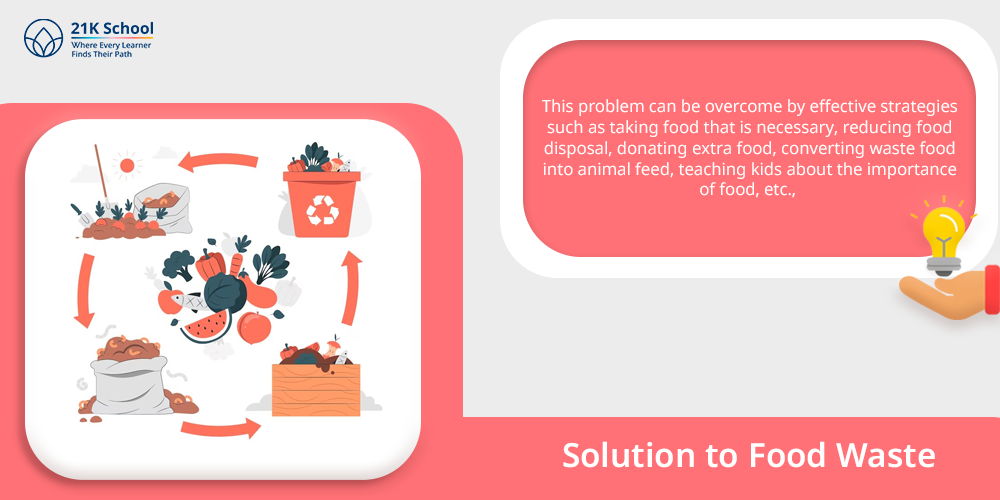 21K School
Where Every Learner Finds Their Path

This problem can be overcome by effective strategies such as taking food that is necessary, reducing food disposal, donating extra food, converting waste food into animal feed, teaching kids about the importance of food, etc.,

Solution to Food Waste